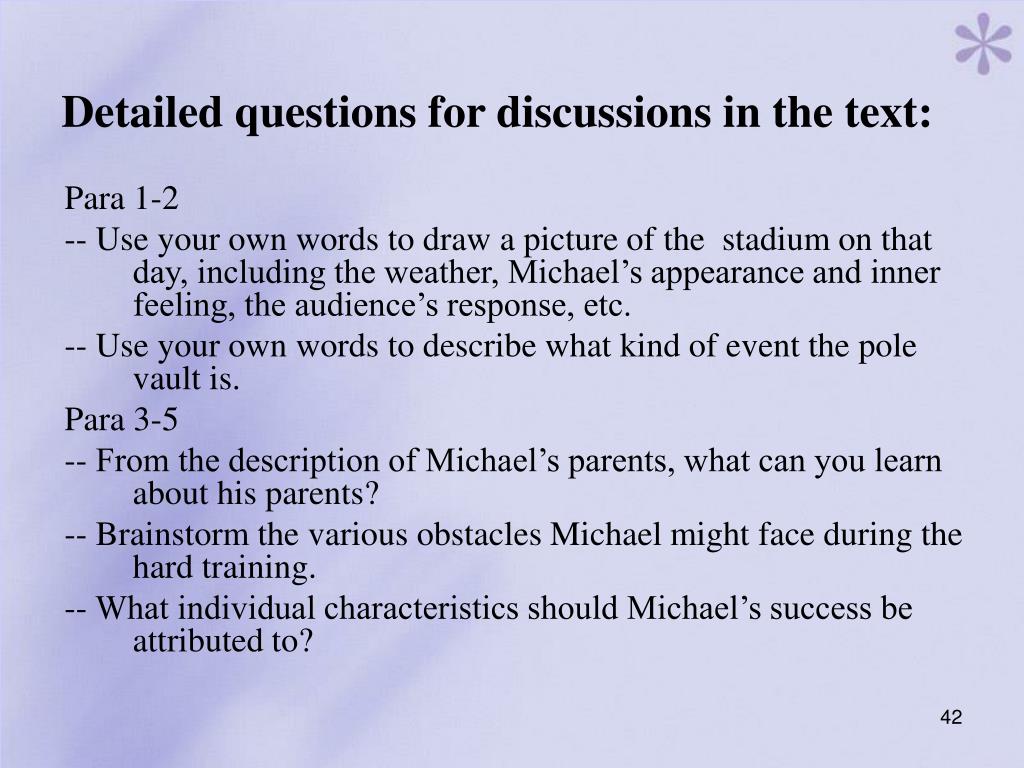 Detailed questions for discussions in the text:

Para 1-2

-- Use your own words to draw a picture of the stadium on that day, including the weather, Michael’s appearance and inner feeling, the audience’s response, etc.

-- Use your own words to describe what kind of event the pole vault is.

Para 3-5

-- From the description of Michael’s parents, what can you learn about his parents?

-- Brainstorm the various obstacles Michael might face during the hard training.

-- What individual characteristics should Michael’s success be attributed to?

42